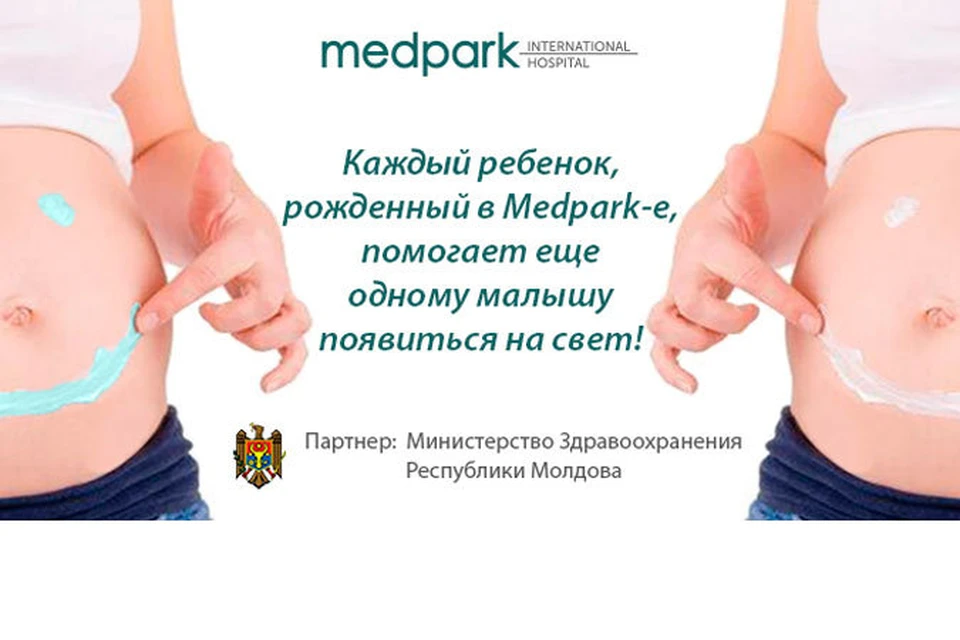 medpark INTERNATIONAL HOSPITAL

Каждый ребенок, рожденный в Medpark-е, помогает еще одному малышу появиться на свет!

Партнер: Министерство Здравоохранения Республики Молдова